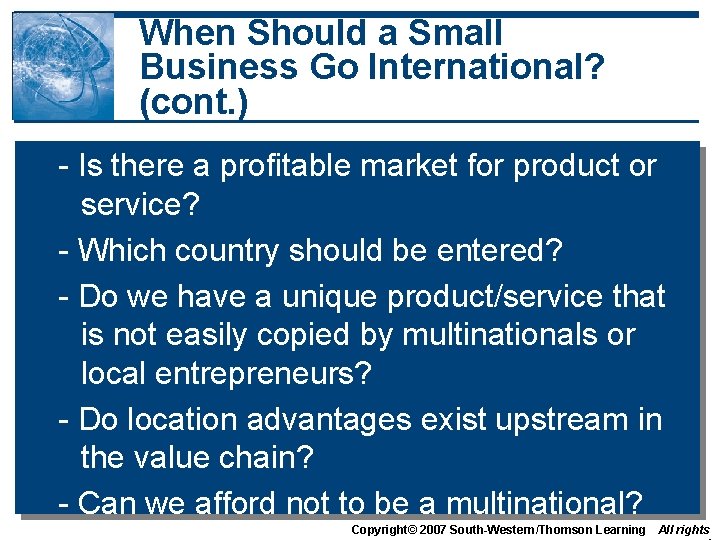 When Should a Small Business Go International? (cont.)

- Is there a profitable market for product or service?

- Which country should be entered?

- Do we have a unique product/service that is not easily copied by multinationals or local entrepreneurs?

- Do location advantages exist upstream in the value chain?

- Can we afford not to be a multinational?

Copyright© 2007 South-Western/Thomson Learning All rights